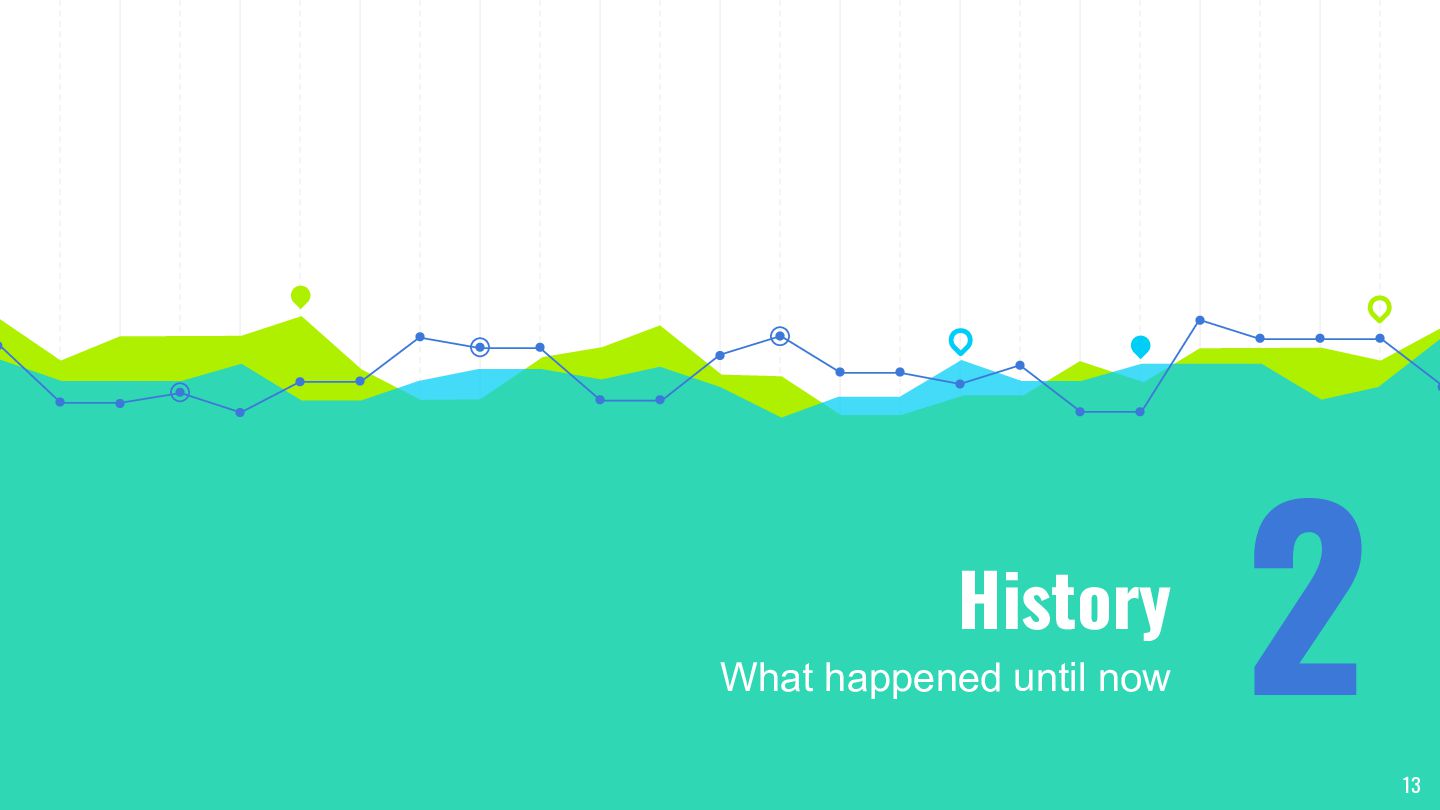 History
What happened until now

2

13